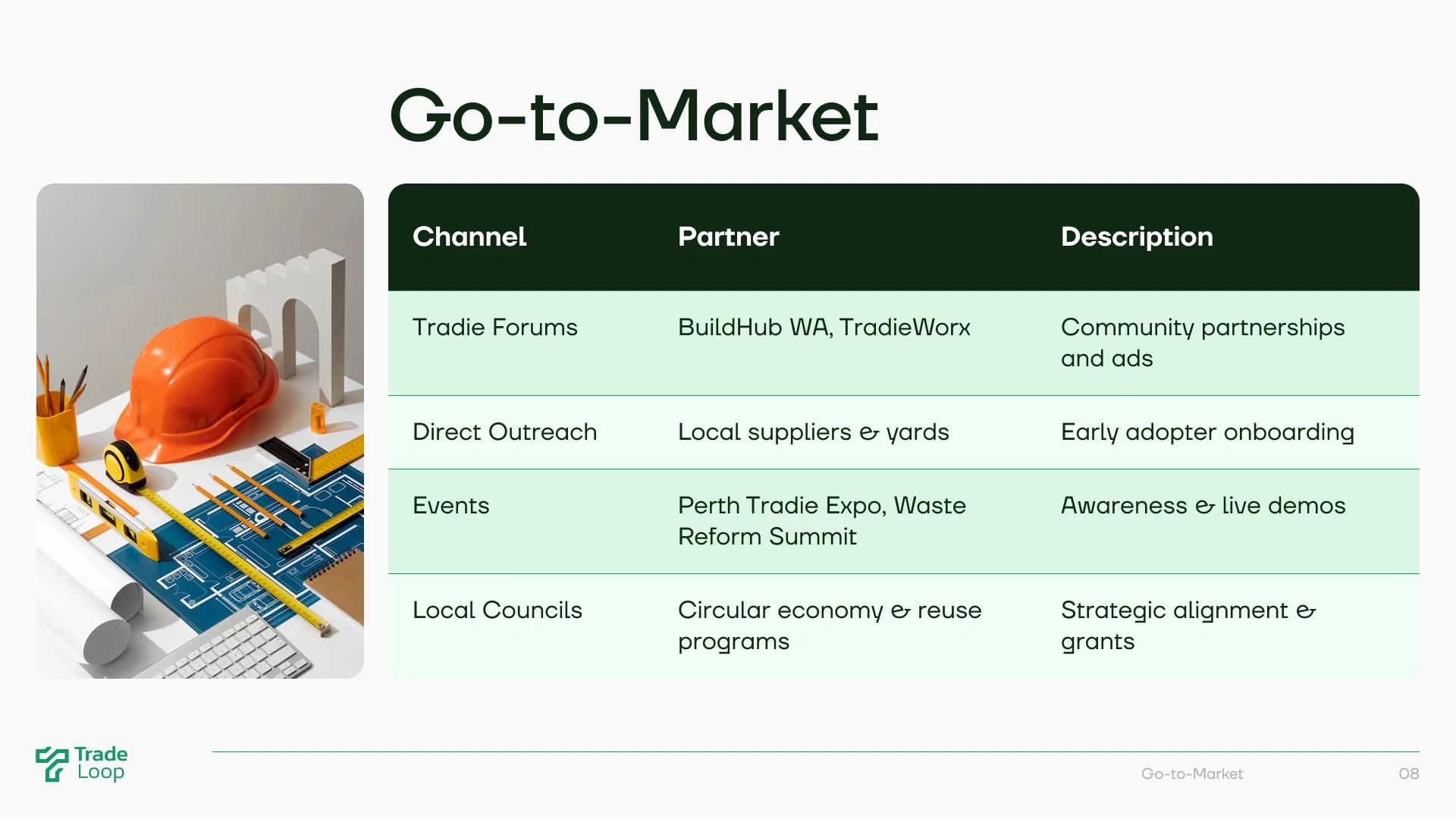 Go-to-Market

| Channel | Partner | Description |
|---|---|---|
| Tradie Forums | BuildHub WA, TradieWorx | Community partnerships and ads |
| Direct Outreach | Local suppliers & yards | Early adopter onboarding |
| Events | Perth Tradie Expo, Waste Reform Summit | Awareness & live demos |
| Local Councils | Circular economy & reuse programs | Strategic alignment & grants |

Trade Loop

Go-to-Market

08